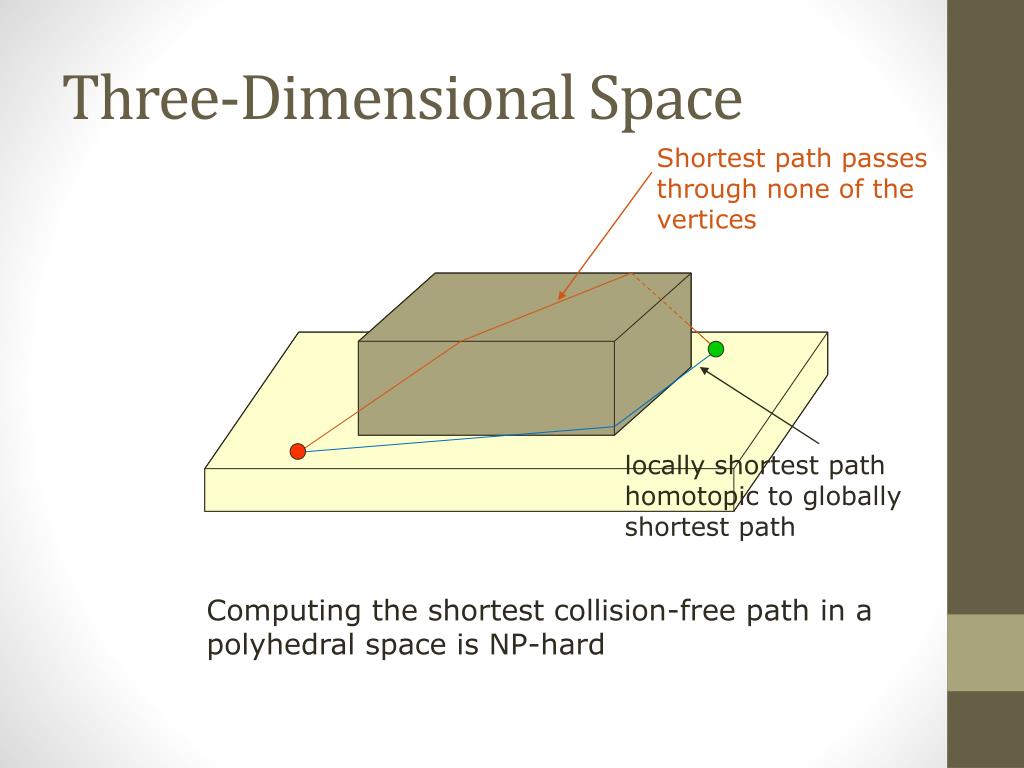 Three-Dimensional Space

Shortest path passes through none of the vertices

locally shortest path homotopic to globally shortest path

Computing the shortest collision-free path in a polyhedral space is NP-hard